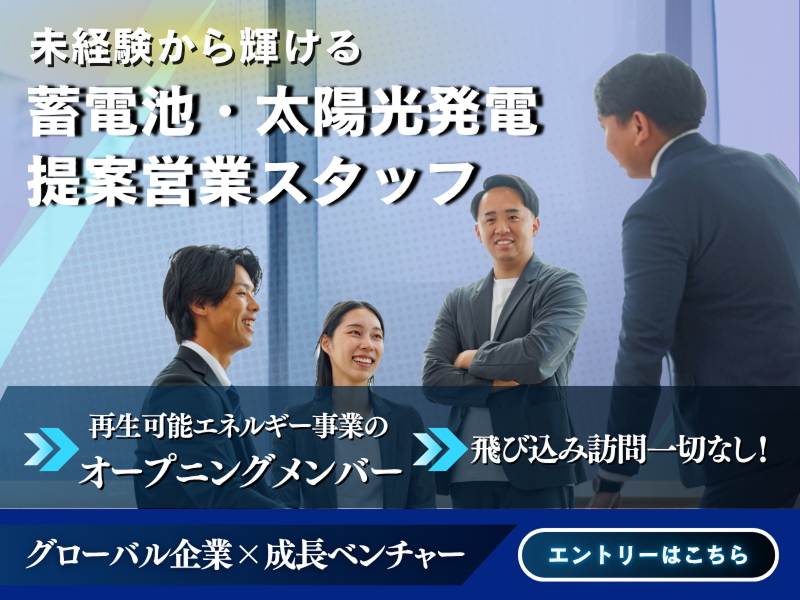 未経験から輝ける
蓄電池・太陽光発電
提案営業スタッフ

再生可能エネルギー事業の
オープニングメンバー

飛び込み訪問一切なし!

グローバル企業×成長ベンチャー

エントリーはこちら